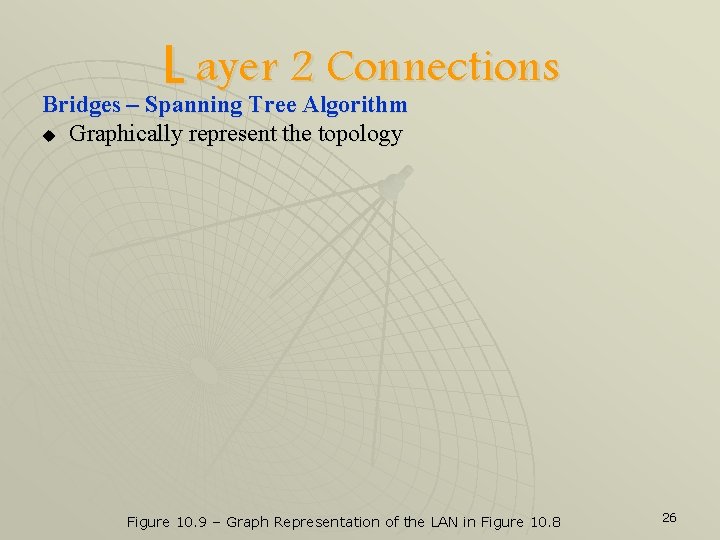 Layer 2 Connections

Bridges – Spanning Tree Algorithm

◆ Graphically represent the topology

Figure 10.9 – Graph Representation of the LAN in Figure 10.8

26